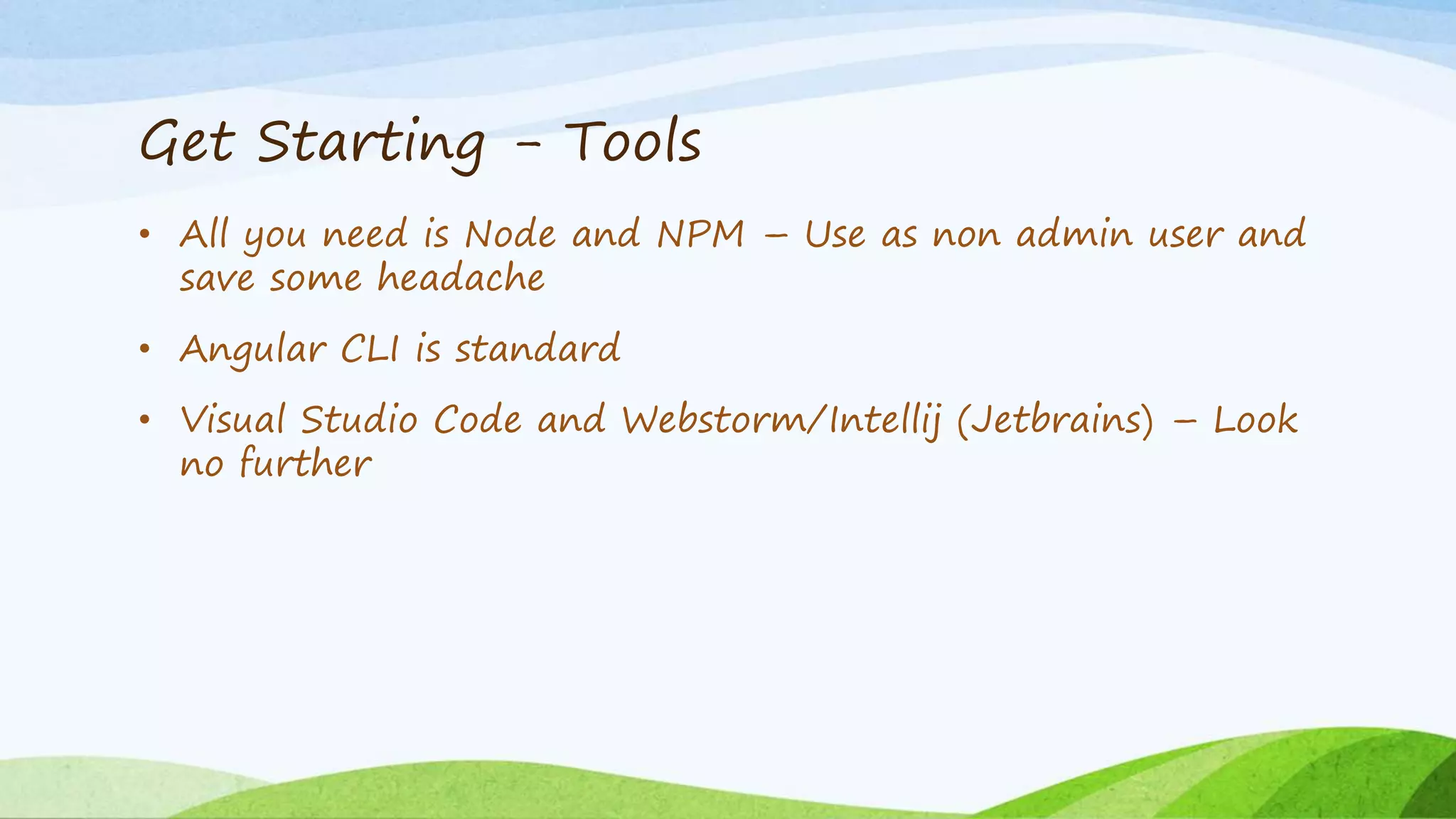 Get Starting - Tools

• All you need is Node and NPM – Use as non admin user and save some headache

• Angular CLI is standard

• Visual Studio Code and Webstorm/Intellij (Jetbrains) – Look no further